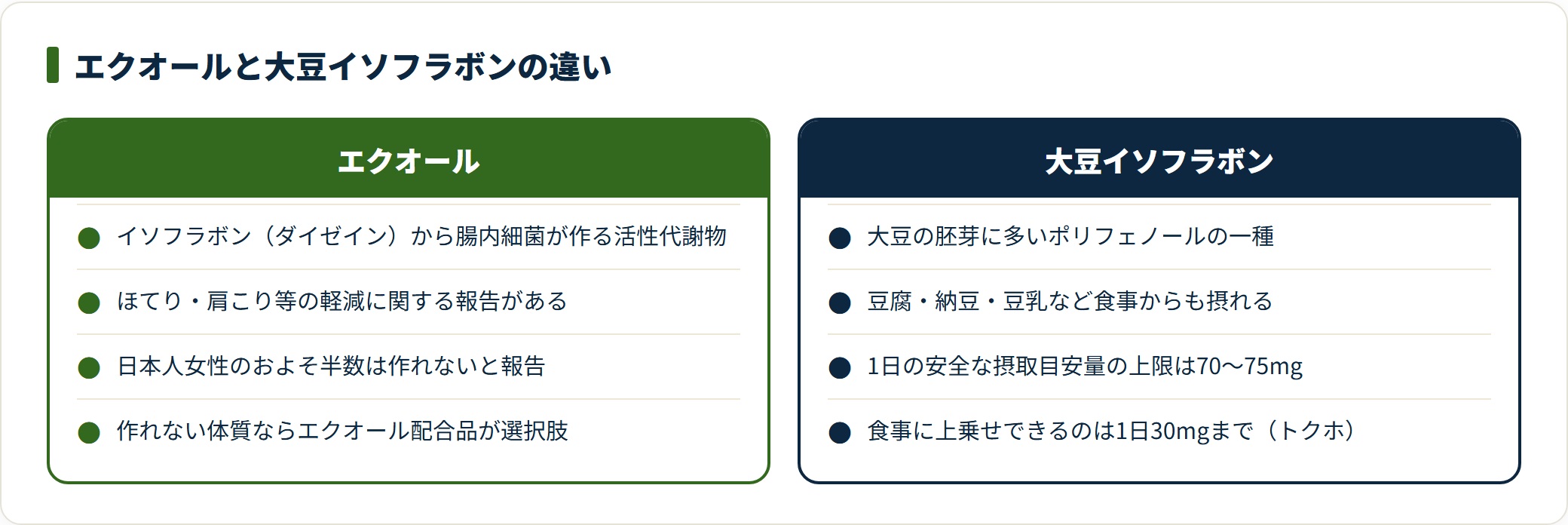 エクオールと大豆イソフラボンの違い

エクオール

● イソフラボン（ダイゼイン）から腸内細菌が作る活性代謝物

● ほてり・肩こり等の軽減に関する報告がある

● 日本人女性のおよそ半数は作れないと報告

● 作れない体質ならエクオール配合品が選択肢

大豆イソフラボン

● 大豆の胚芽に多いポリフェノールの一種

● 豆腐・納豆・豆乳など食事からも摂れる

● 1日の安全な摂取目安量の上限は70〜75mg

● 食事に上乗せできるのは1日30mgまで（トクホ）